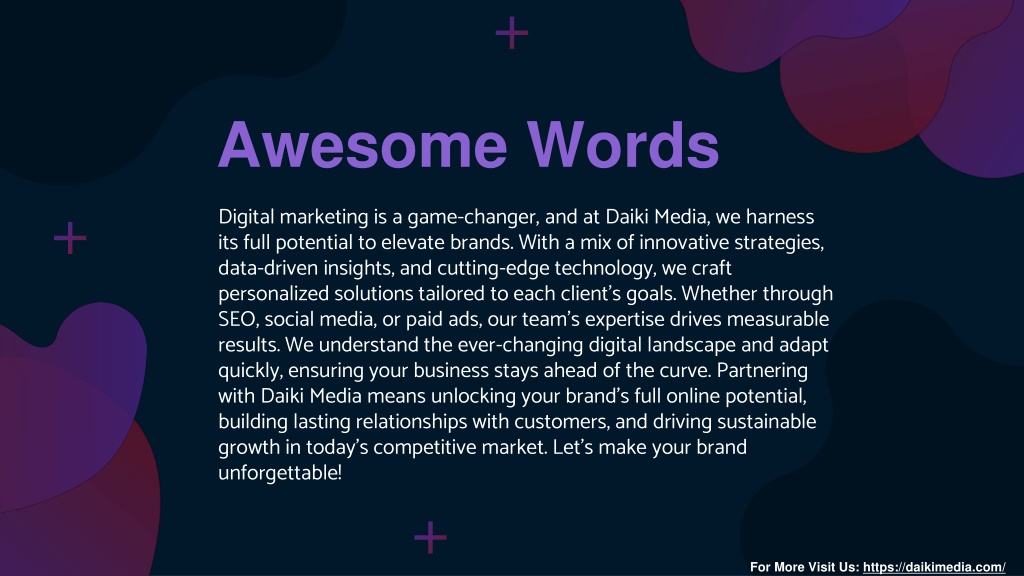 Awesome Words

Digital marketing is a game-changer, and at Daiki Media, we harness its full potential to elevate brands. With a mix of innovative strategies, data-driven insights, and cutting-edge technology, we craft personalized solutions tailored to each client's goals. Whether through SEO, social media, or paid ads, our team's expertise drives measurable results. We understand the ever-changing digital landscape and adapt quickly, ensuring your business stays ahead of the curve. Partnering with Daiki Media means unlocking your brand's full online potential, building lasting relationships with customers, and driving sustainable growth in today's competitive market. Let's make your brand unforgettable!

For More Visit Us: https://daikimedia.com/